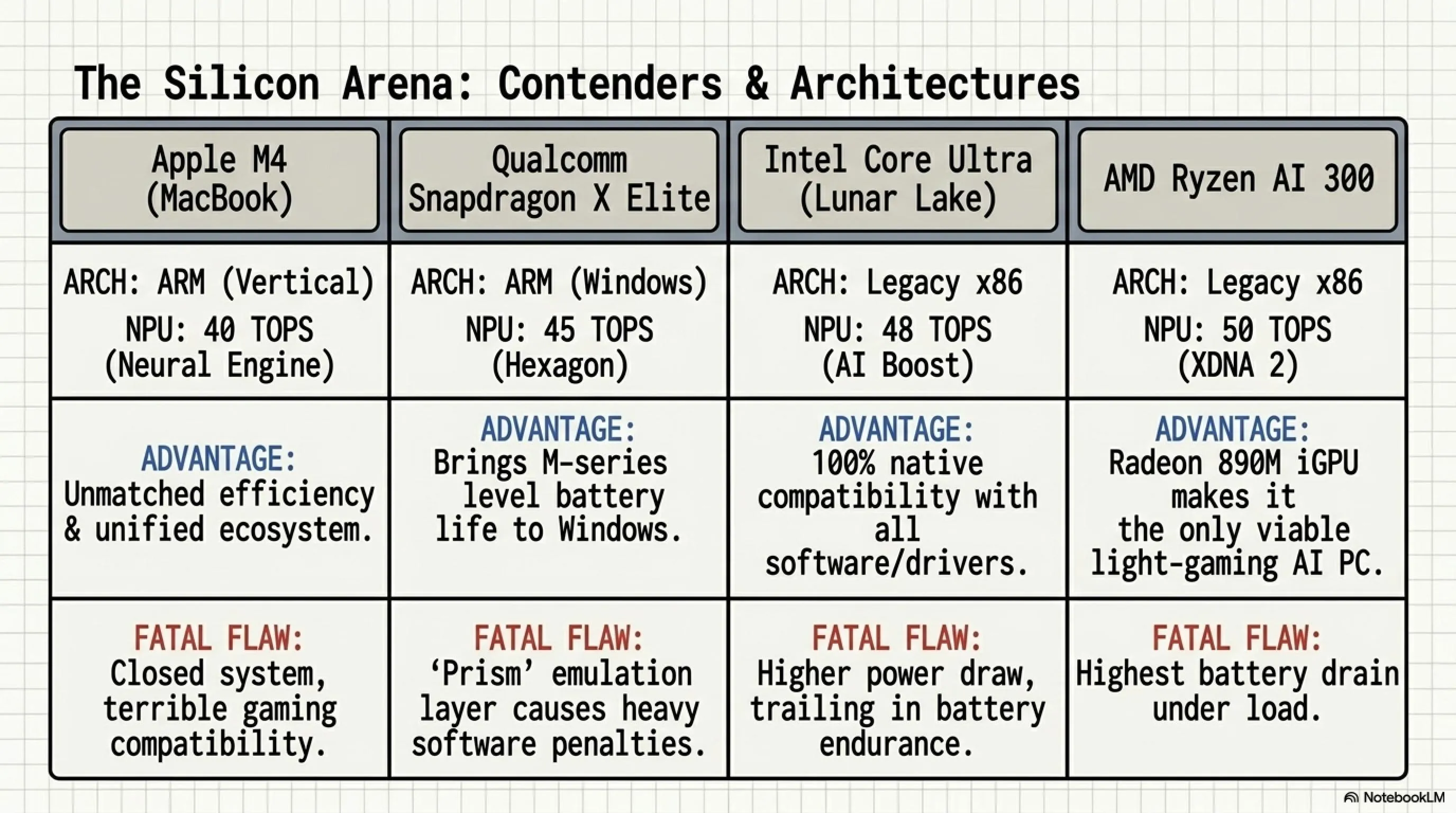 The Silicon Arena: Contenders & Architectures

| Apple M4 (MacBook) | Qualcomm Snapdragon X Elite | Intel Core Ultra (Lunar Lake) | AMD Ryzen AI 300 |
|---|---|---|---|
| ARCH: ARM (Vertical) NPU: 40 TOPS (Neural Engine) | ARCH: ARM (Windows) NPU: 45 TOPS (Hexagon) | ARCH: Legacy x86 NPU: 48 TOPS (AI Boost) | ARCH: Legacy x86 NPU: 50 TOPS (XDNA 2) |
| ADVANTAGE: Unmatched efficiency & unified ecosystem. | ADVANTAGE: Brings M-series level battery life to Windows. | ADVANTAGE: 100% native compatibility with all software/drivers. | ADVANTAGE: Radeon 890M iGPU makes it the only viable light-gaming AI PC. |
| FATAL FLAW: Closed system, terrible gaming compatibility. | FATAL FLAW: ‘Prism’ emulation layer causes heavy software penalties. | FATAL FLAW: Higher power draw, trailing in battery endurance. | FATAL FLAW: Highest battery drain under load. |

NotebookLM